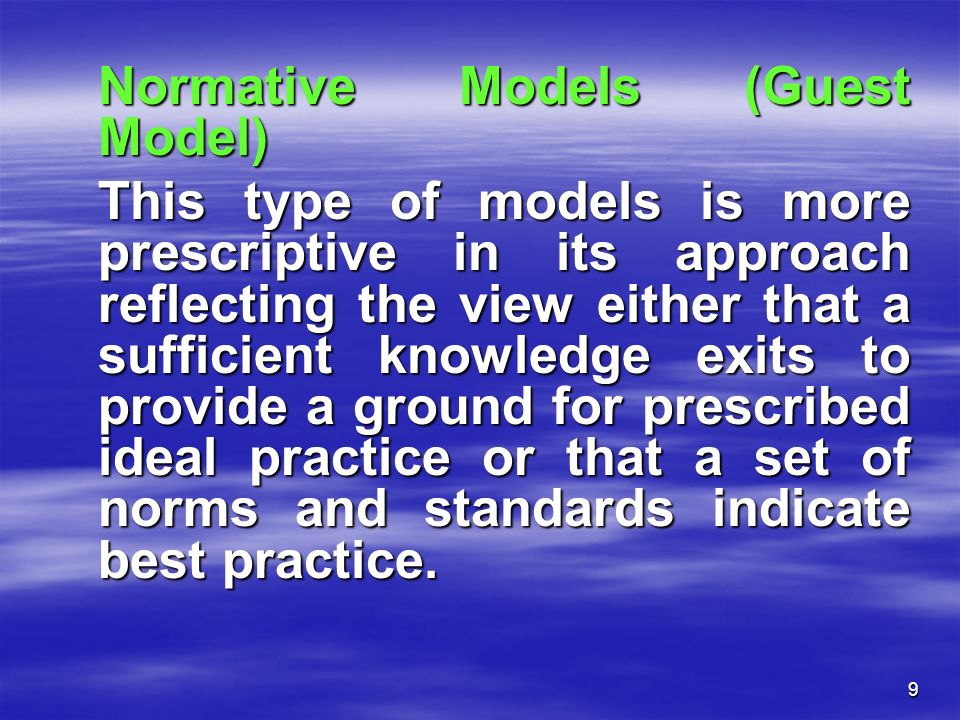 Normative Models (Guest Model)

This type of models is more prescriptive in its approach reflecting the view either that a sufficient knowledge exits to provide a ground for prescribed ideal practice or that a set of norms and standards indicate best practice.

9